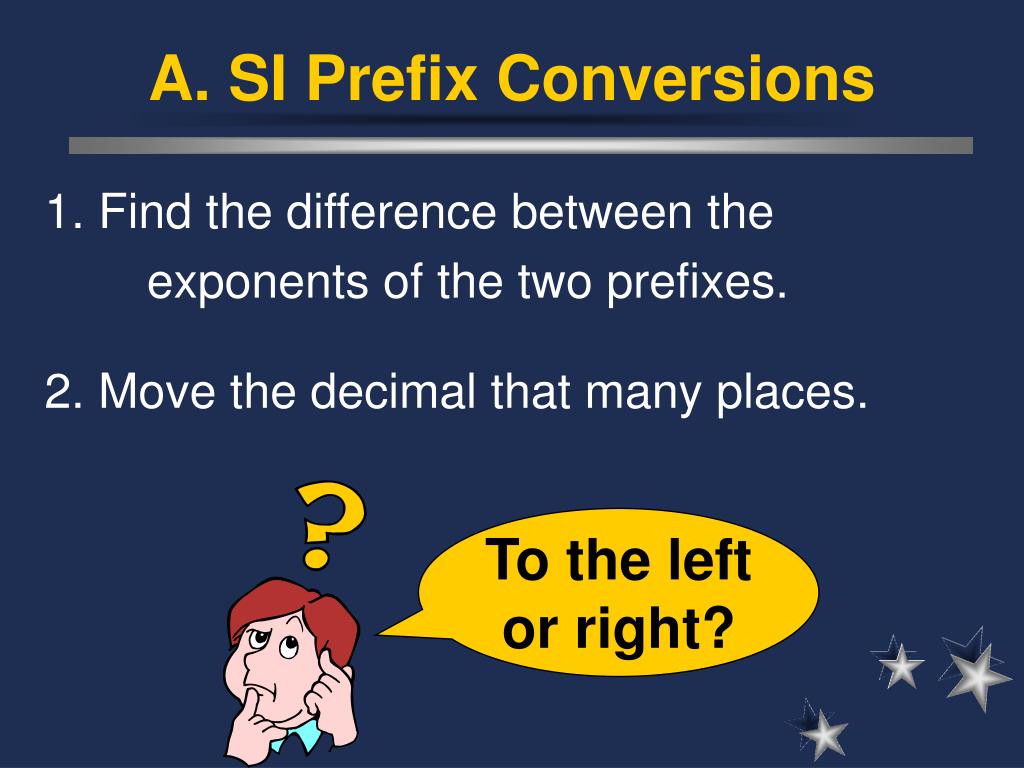 A. SI Prefix Conversions

1. Find the difference between the exponents of the two prefixes.

2. Move the decimal that many places.

?

To the left or right?